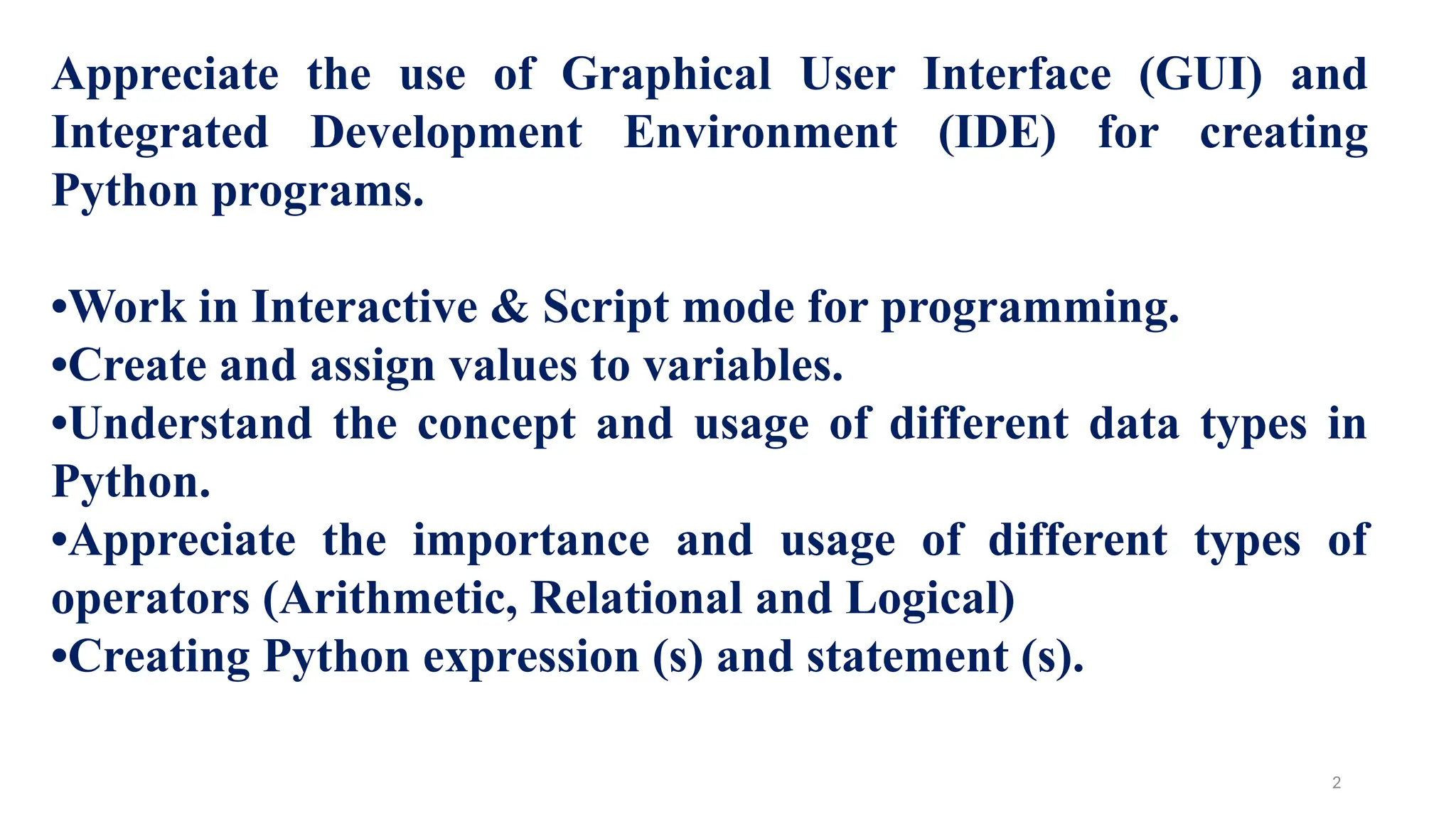 Appreciate the use of Graphical User Interface (GUI) and Integrated Development Environment (IDE) for creating Python programs.

•Work in Interactive & Script mode for programming.
•Create and assign values to variables.
•Understand the concept and usage of different data types in Python.
•Appreciate the importance and usage of different types of operators (Arithmetic, Relational and Logical)
•Creating Python expression (s) and statement (s).

2